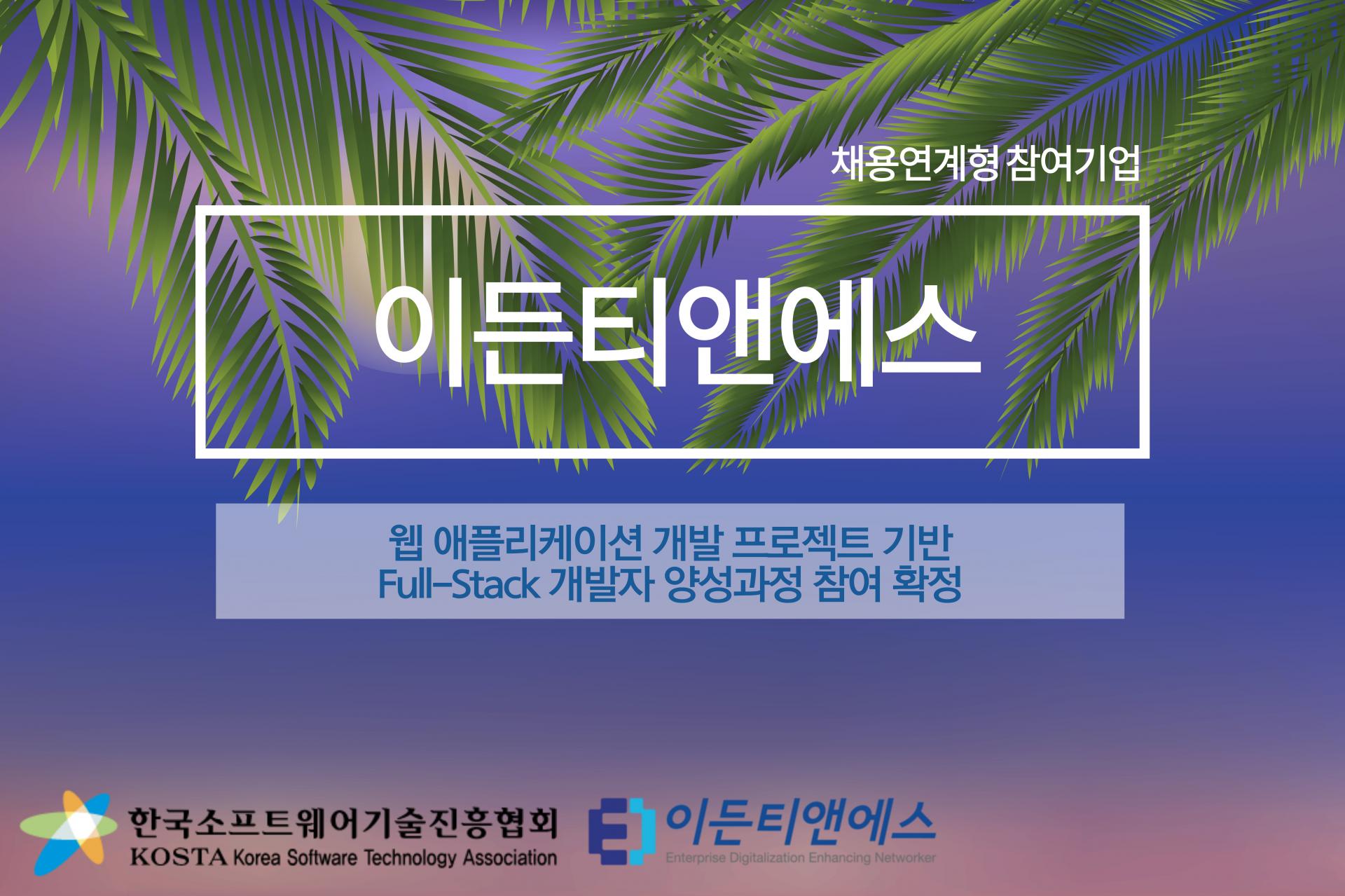 채용연계형 참여기업

이든티앤에스

웹 애플리케이션 개발 프로젝트 기반
Full-Stack 개발자 양성과정 참여 확정

한국소프트웨어기술진흥협회
KOSTA Korea Software Technology Association

이든티앤에스
Enterprise Digitalization Enhancing Networker